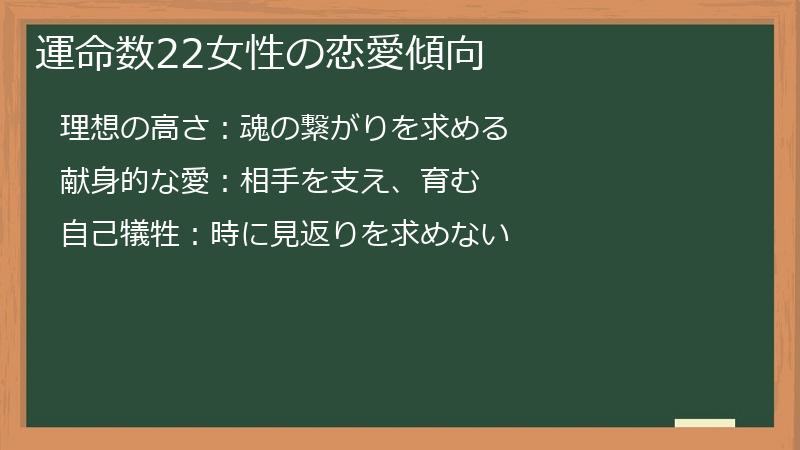 運命数22女性の恋愛傾向

理想の高さ：魂の繋がりを求める

献身的な愛：相手を支え、育む

自己犠牲：時に見返りを求めない